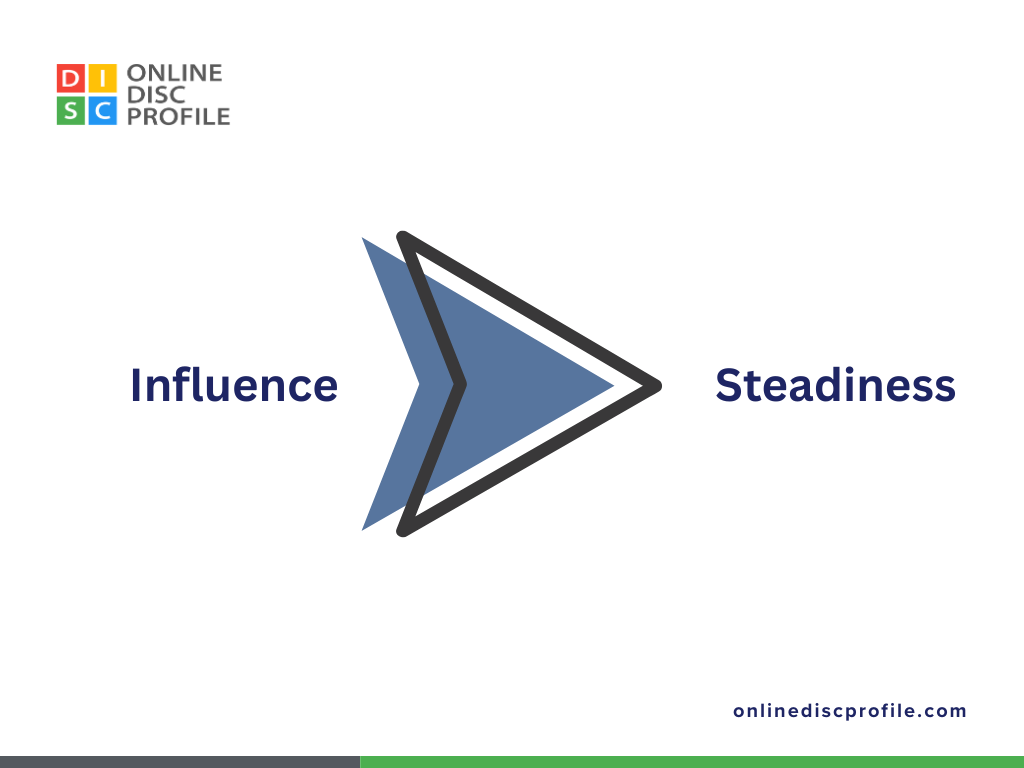 D I
S C
ONLINE
DISC
PROFILE

Influence

Steadiness

onlinediscprofile.com